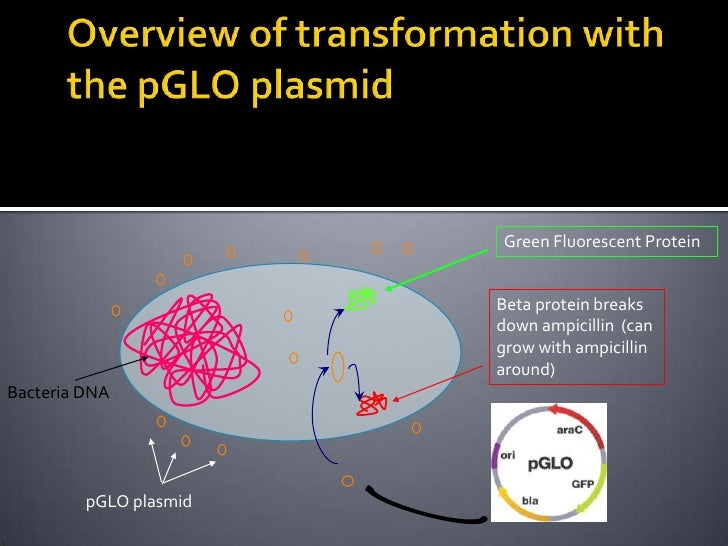 Overview of transformation with the pGLO plasmid

Green Fluorescent Protein

Beta protein breaks down ampicillin (can grow with ampicillin around)

Bacteria DNA

pGLO plasmid

araC

ori

pGLO

GFP

bla